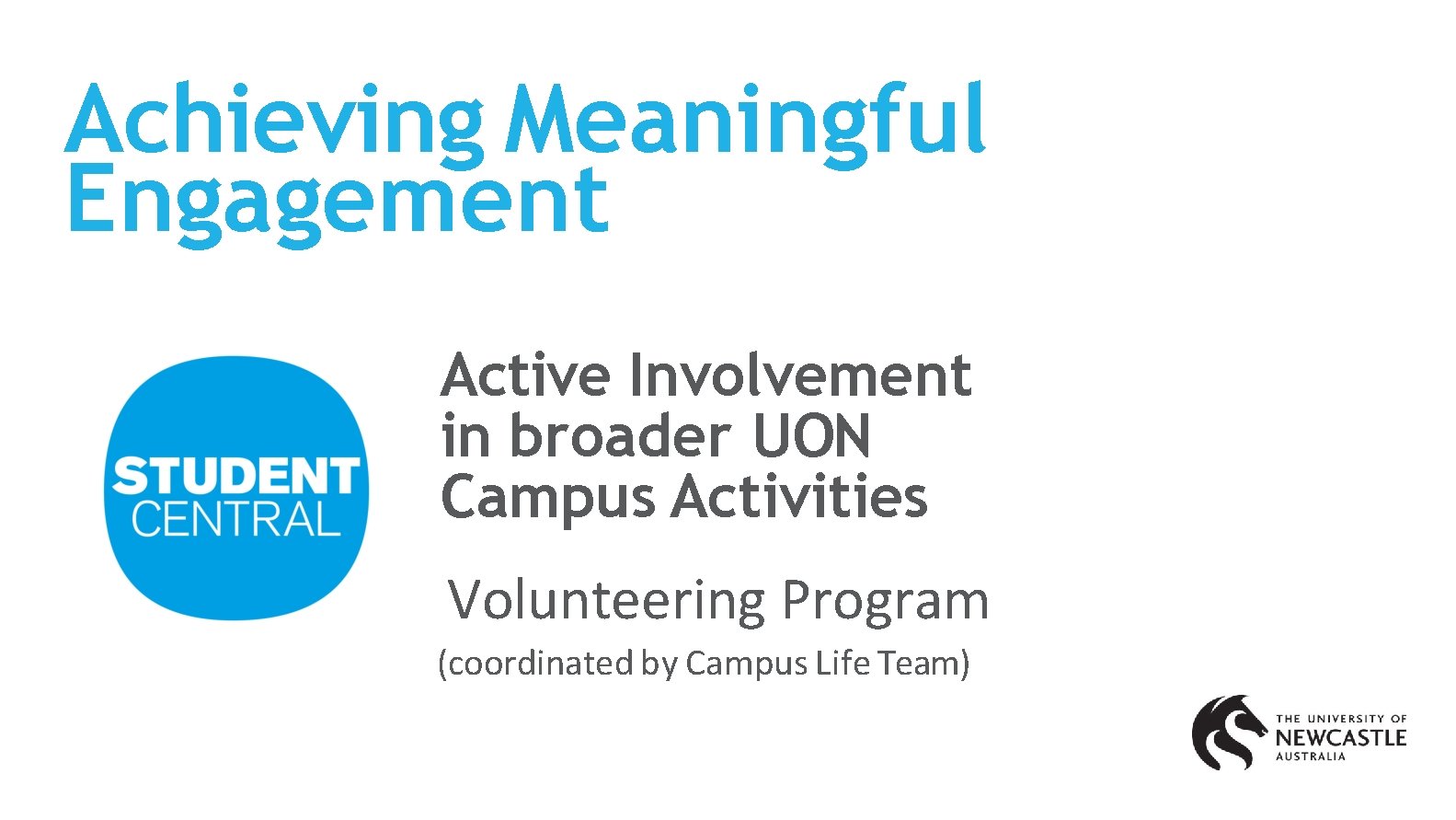 Achieving Meaningful Engagement

STUDENT CENTRAL

Active Involvement in broader UON Campus Activities

Volunteering Program

(coordinated by Campus Life Team)

THE UNIVERSITY OF NEWCASTLE AUSTRALIA